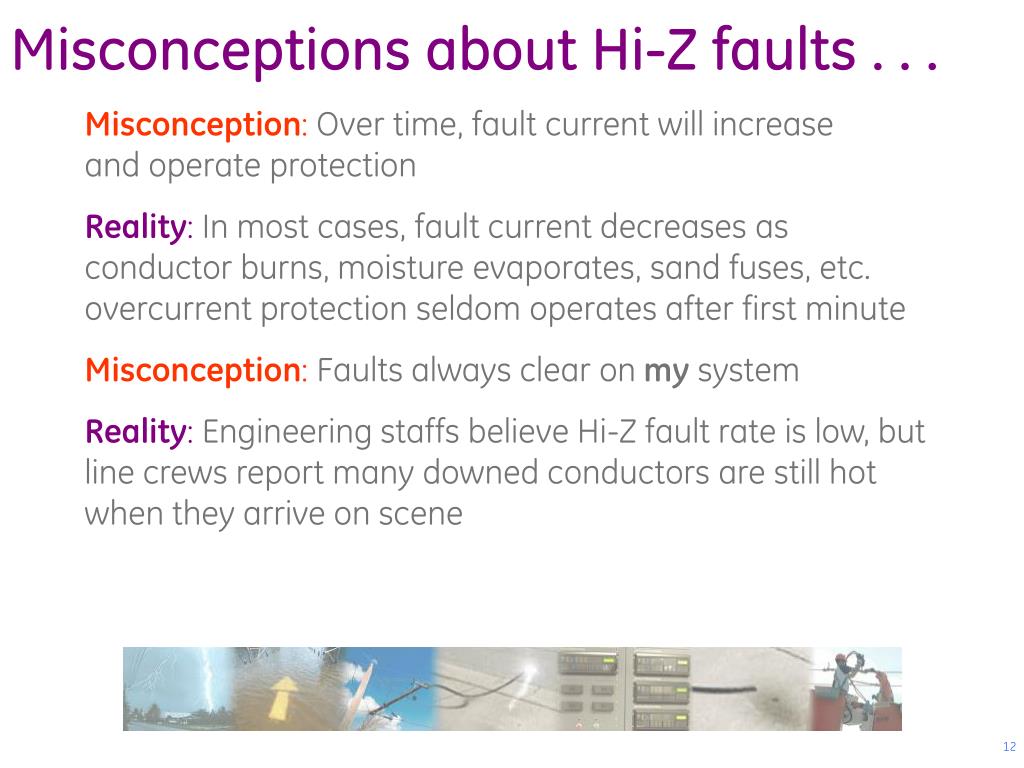 Misconceptions about Hi-Z faults . . .

Misconception: Over time, fault current will increase and operate protection

Reality: In most cases, fault current decreases as conductor burns, moisture evaporates, sand fuses, etc. overcurrent protection seldom operates after first minute

Misconception: Faults always clear on my system

Reality: Engineering staffs believe Hi-Z fault rate is low, but line crews report many downed conductors are still hot when they arrive on scene

12